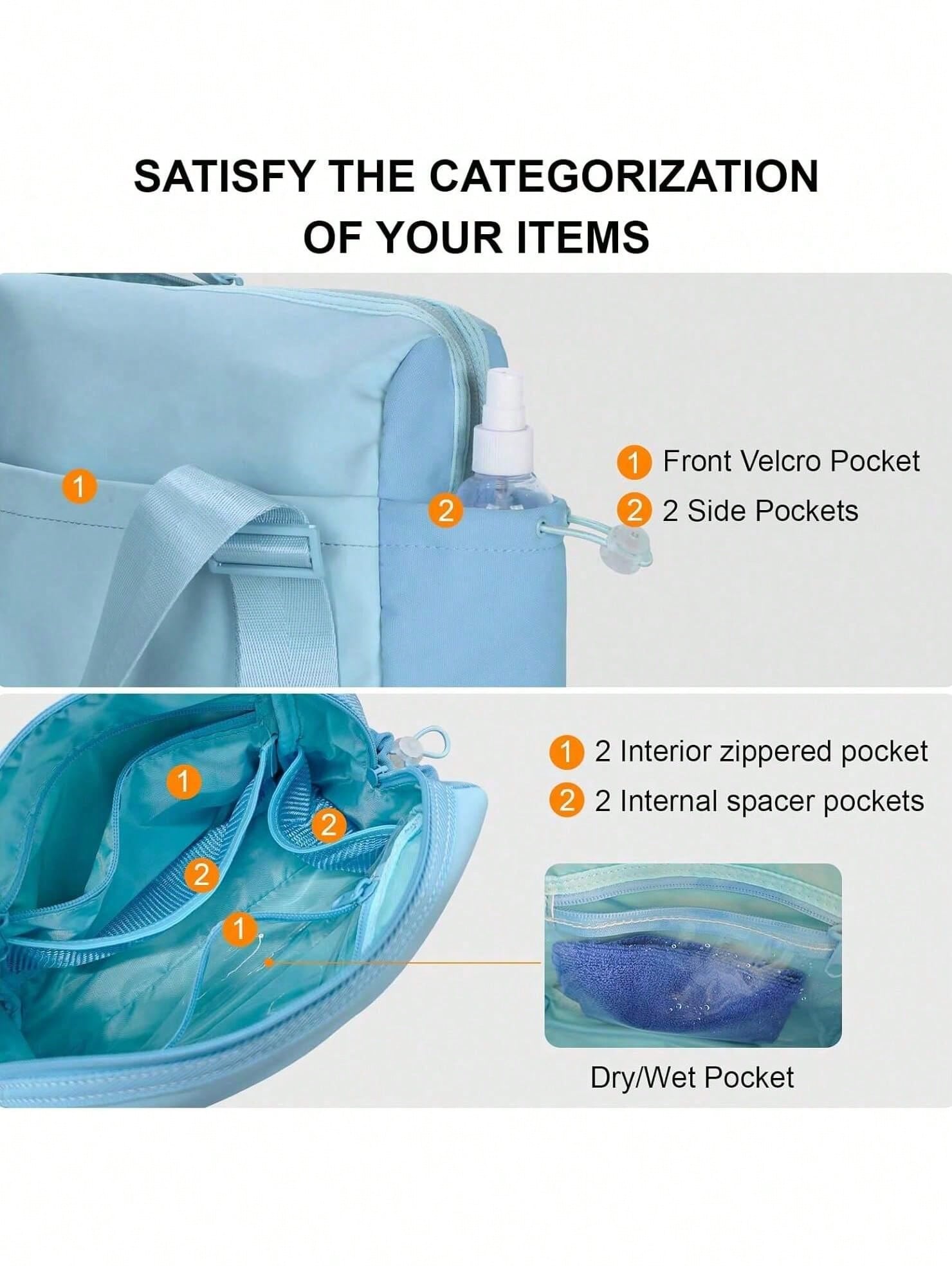 SATISFY THE CATEGORIZATION OF YOUR ITEMS

1

2

1 Front Velcro Pocket

2 2 Side Pockets

1

2

2

1

1 2 Interior zippered pocket

2 2 Internal spacer pockets

Dry/Wet Pocket